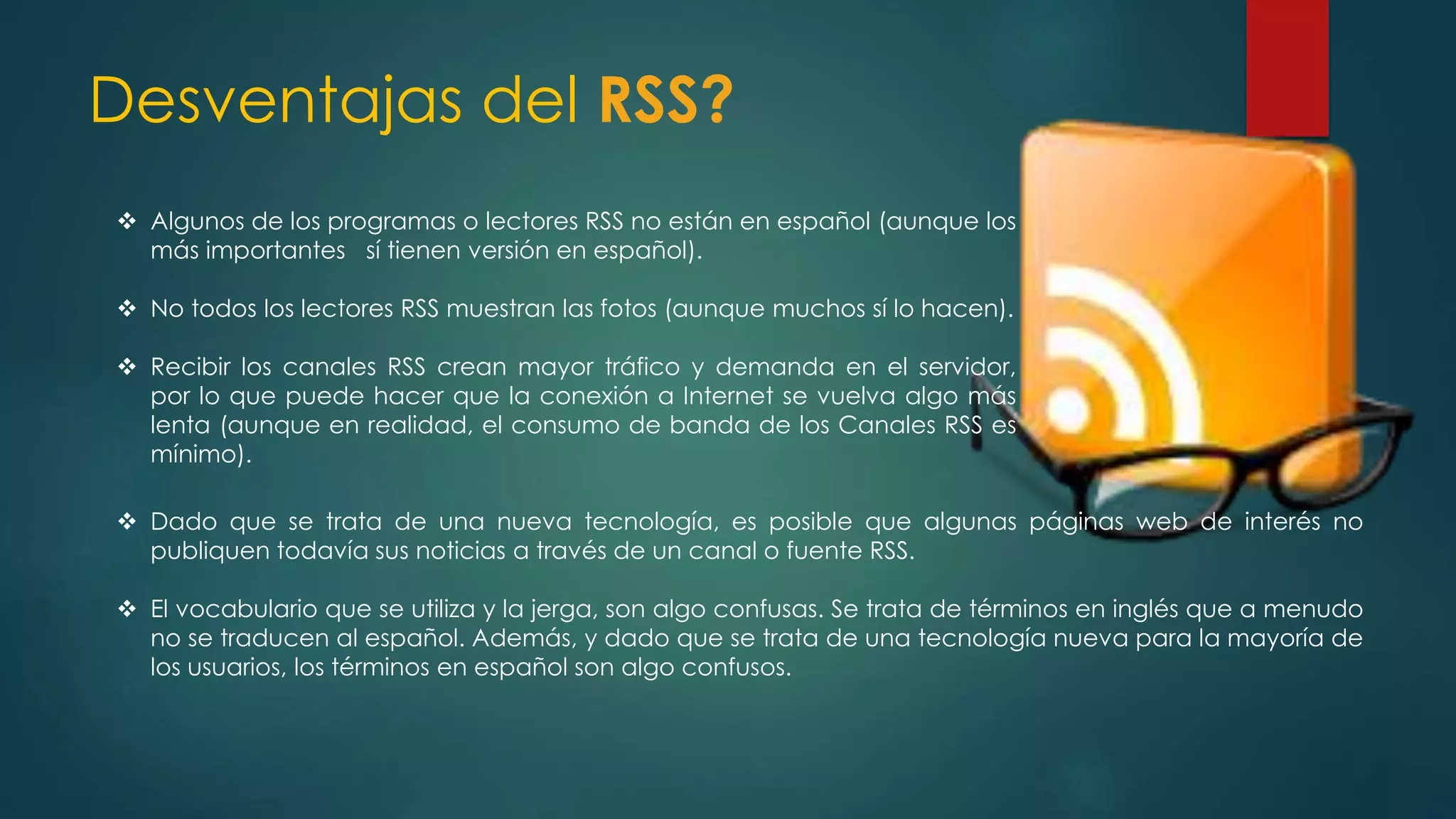 Desventajas del RSS?

❖ Algunos de los programas o lectores RSS no están en español (aunque los más importantes sí tienen versión en español).

❖ No todos los lectores RSS muestran las fotos (aunque muchos sí lo hacen).

❖ Recibir los canales RSS crean mayor tráfico y demanda en el servidor, por lo que puede hacer que la conexión a Internet se vuelva algo más lenta (aunque en realidad, el consumo de banda de los Canales RSS es mínimo).

❖ Dado que se trata de una nueva tecnología, es posible que algunas páginas web de interés no publiquen todavía sus noticias a través de un canal o fuente RSS.

❖ El vocabulario que se utiliza y la jerga, son algo confusas. Se trata de términos en inglés que a menudo no se traducen al español. Además, y dado que se trata de una tecnología nueva para la mayoría de los usuarios, los términos en español son algo confusos.